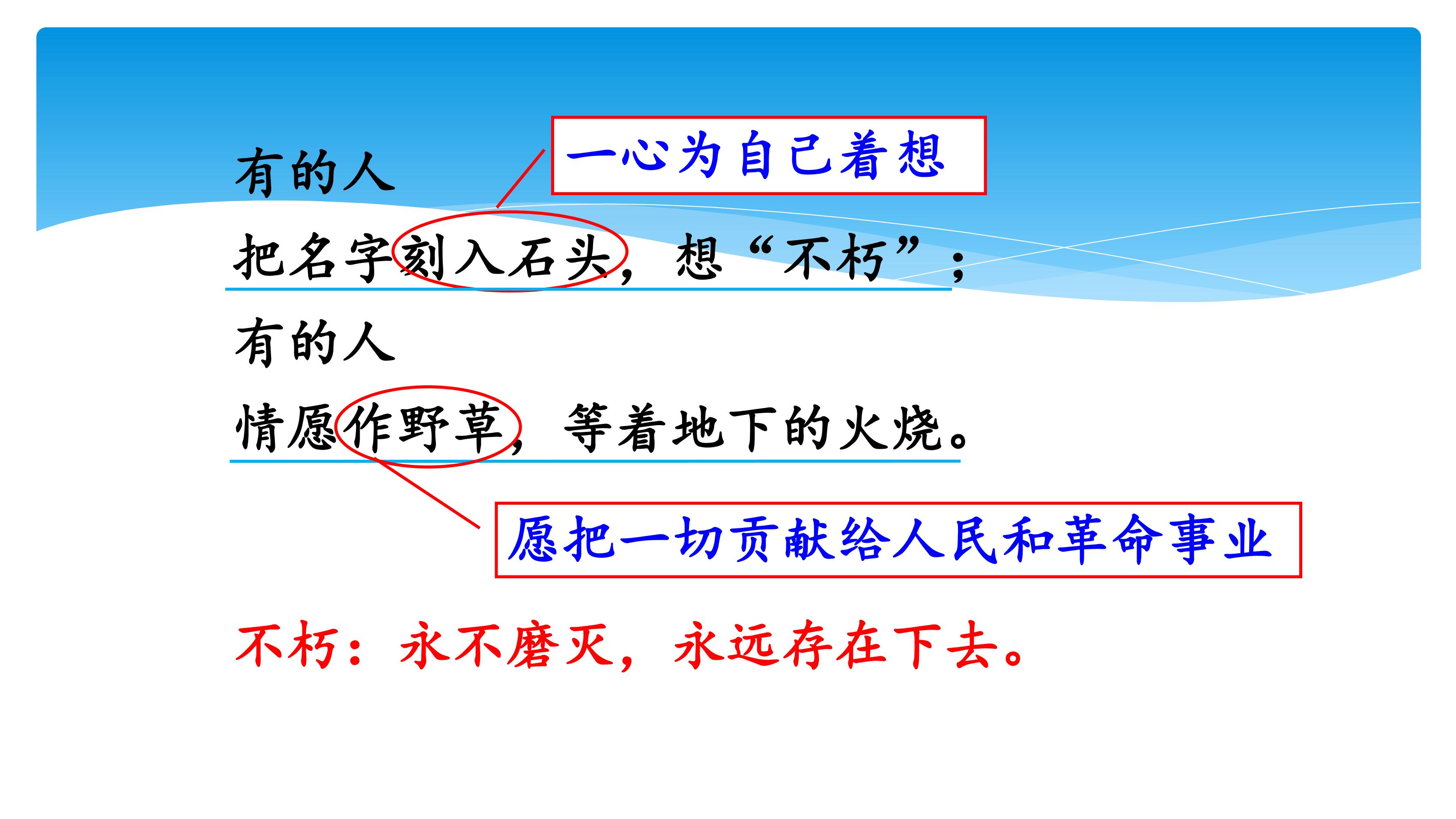 有的人

一心为自己着想

把名字刻入石头，想“不朽”；

有的人

情愿作野草，等着地下的火烧。

愿把一切贡献给人民和革命事业

不朽：永不磨灭，永远存在下去。